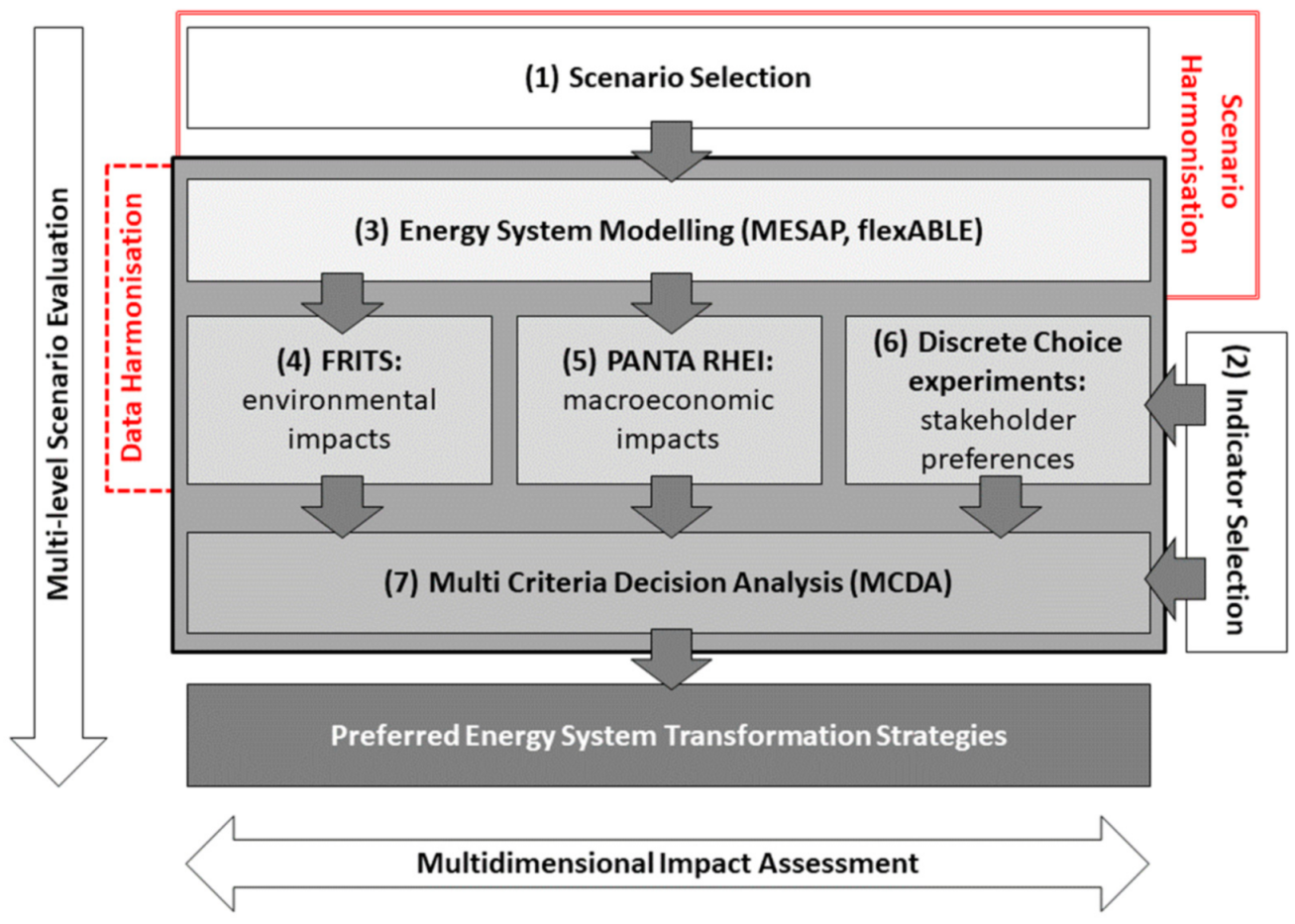 Multi-level Scenario Evaluation

Data Harmonisation

(1) Scenario Selection

Scenario Harmonisation

(3) Energy System Modelling (MESAP, flexABLE)

(4) FRITS: environmental impacts

(5) PANTA RHEI: macroeconomic impacts

(6) Discrete Choice experiments: stakeholder preferences

(2) Indicator Selection

(7) Multi Criteria Decision Analysis (MCDA)

Preferred Energy System Transformation Strategies

Multidimensional Impact Assessment